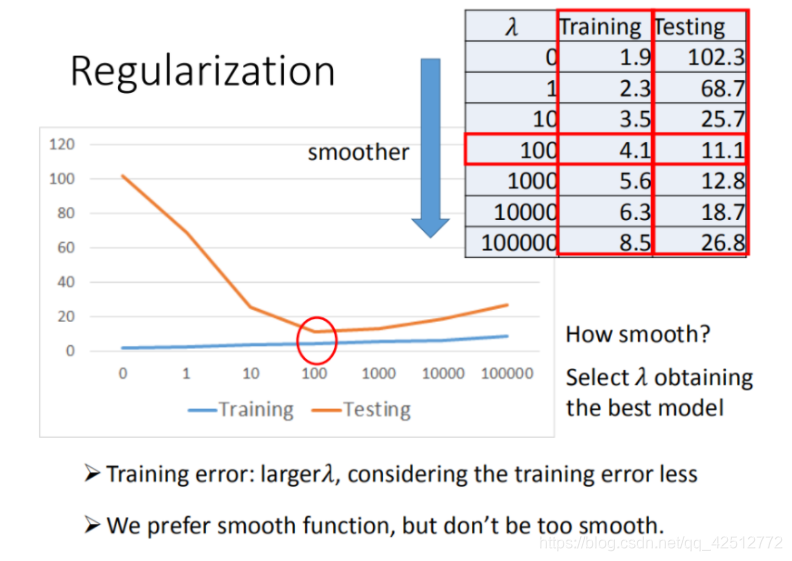 Regularization

| $\lambda$ | Training | Testing |
|---|---|---|
| 0 | 1.9 | 102.3 |
| 1 | 2.3 | 68.7 |
| 10 | 3.5 | 25.7 |
| 100 | 4.1 | 11.1 |
| 1000 | 5.6 | 12.8 |
| 10000 | 6.3 | 18.7 |
| 100000 | 8.5 | 26.8 |

smoother

120
100
80
60
40
20
0
0 1 10 100 1000 10000 100000
Training Testing

How smooth?

Select $\lambda$ obtaining the best model

➢ Training error: larger$\lambda$, considering the training error less

➢ We prefer smooth function, but don't be too smooth.

https://blog.csdn.net/qq_42512772